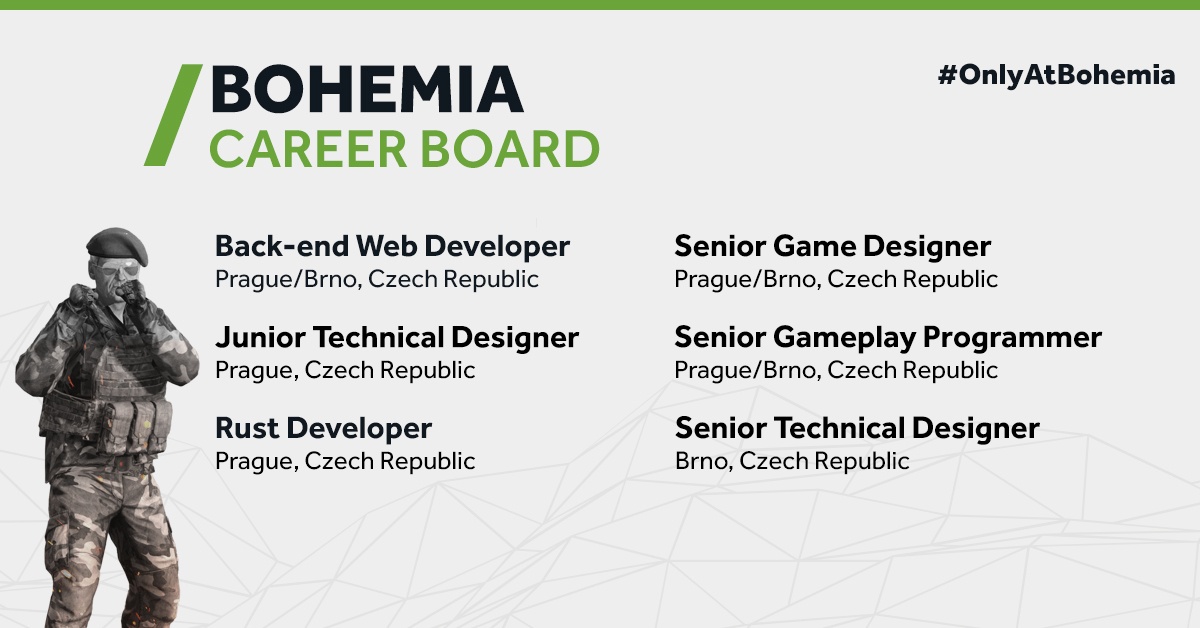 BOHEMIA
CAREER BOARD

#OnlyAtBohemia

Back-end Web Developer
Prague/Brno, Czech Republic

Junior Technical Designer
Prague, Czech Republic

Rust Developer
Prague, Czech Republic

Senior Game Designer
Prague/Brno, Czech Republic

Senior Gameplay Programmer
Prague/Brno, Czech Republic

Senior Technical Designer
Brno, Czech Republic